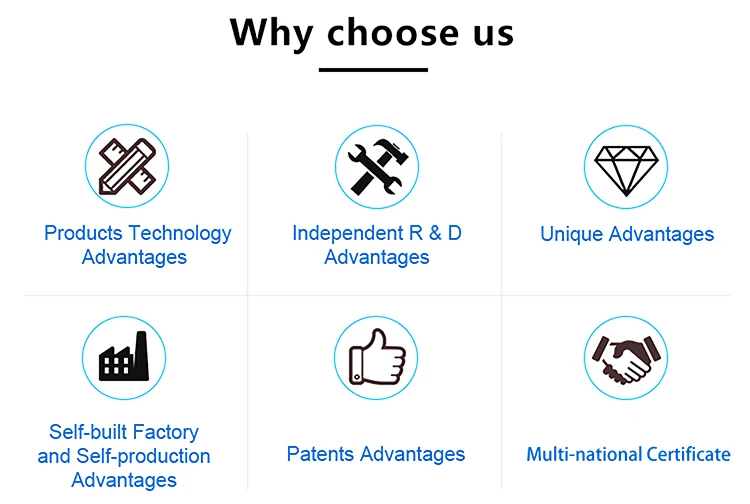 Why choose us

Products Technology Advantages

Independent R & D Advantages

Unique Advantages

Self-built Factory and Self-production Advantages

Patents Advantages

Multi-national Certificate